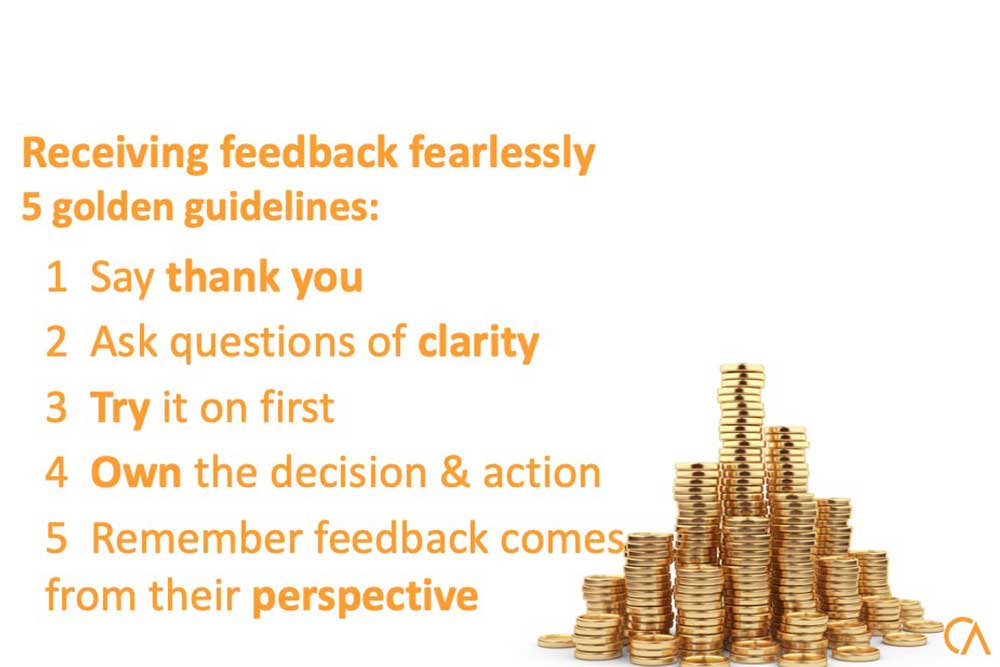 Receiving feedback fearlessly
5 golden guidelines:

1 Say thank you
2 Ask questions of clarity
3 Try it on first
4 Own the decision & action
5 Remember feedback comes from their perspective

CA